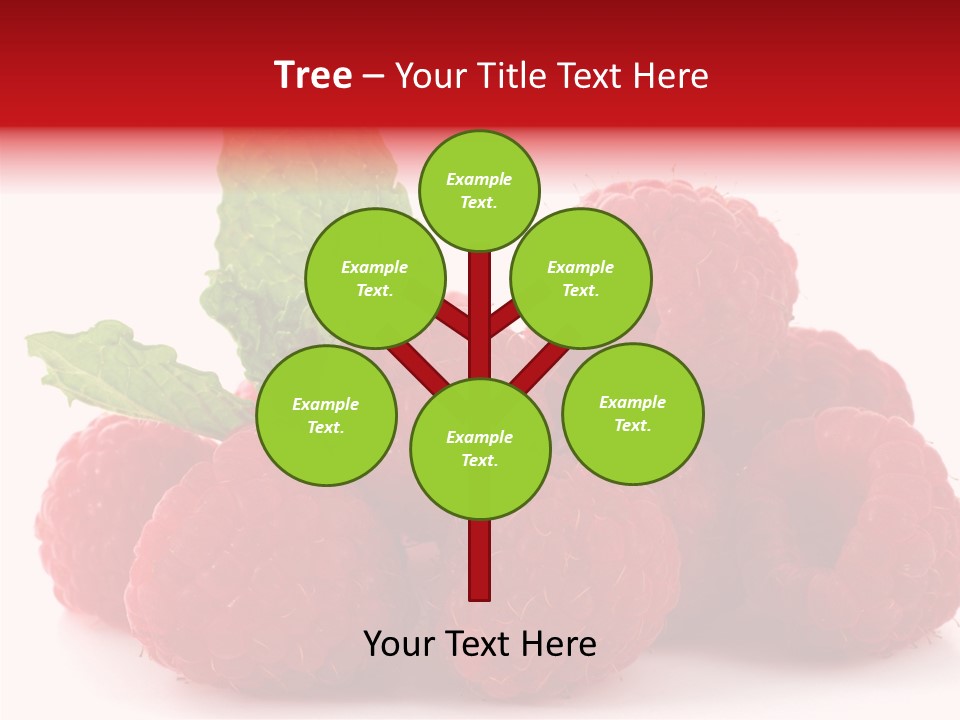 Tree – Your Title Text Here

Example Text.

Example Text.

Example Text.

Example Text.

Example Text.

Example Text.

Your Text Here